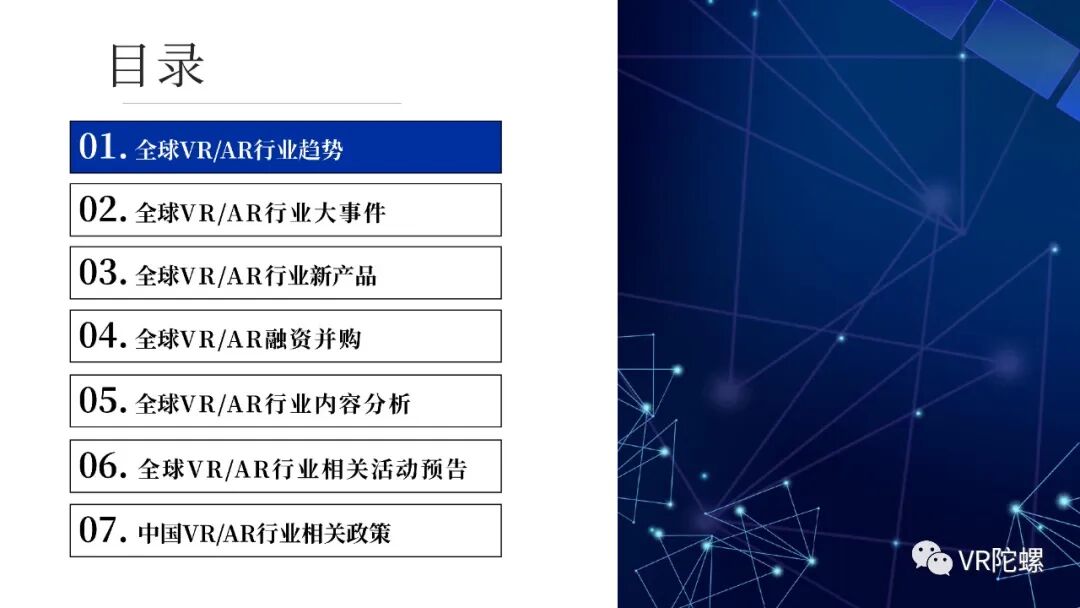 目录

01. 全球VR/AR行业趋势

02. 全球VR/AR行业大事件

03. 全球VR/AR行业新产品

04. 全球VR/AR融资并购

05. 全球VR/AR行业内容分析

06. 全球VR/AR行业相关活动预告

07. 中国VR/AR行业相关政策

VR陀螺